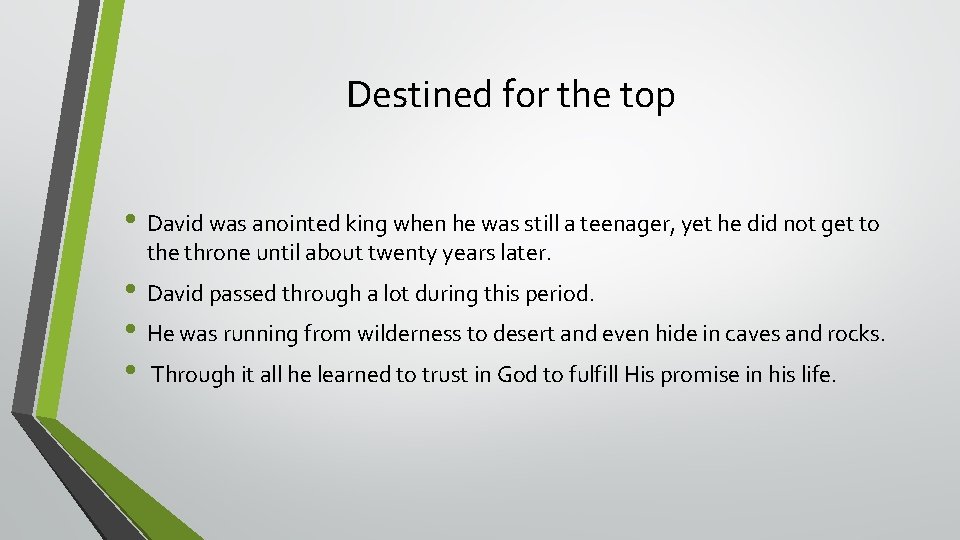 Destined for the top

• David was anointed king when he was still a teenager, yet he did not get to the throne until about twenty years later.

• David passed through a lot during this period.

• He was running from wilderness to desert and even hide in caves and rocks.

• Through it all he learned to trust in God to fulfill His promise in his life.